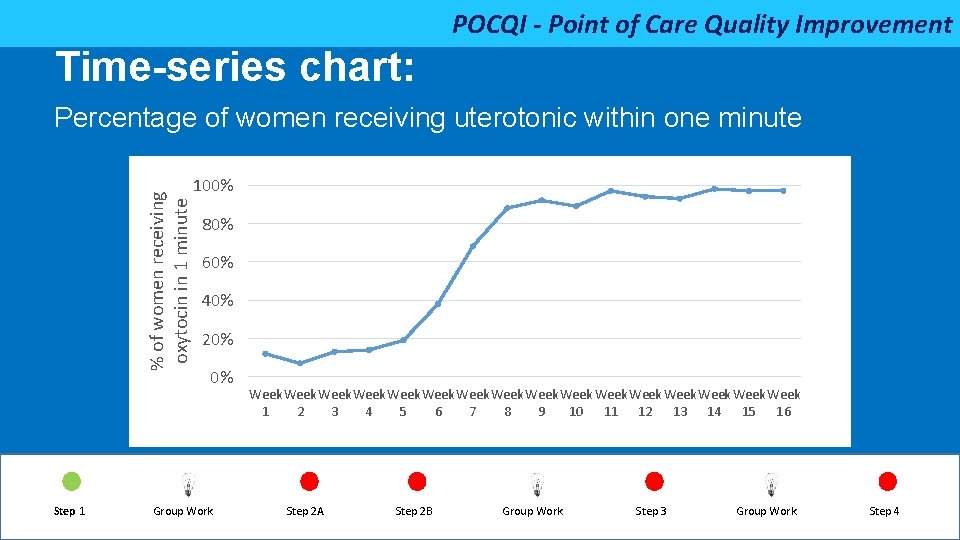 POCQI - Point of Care Quality Improvement

Time-series chart:

Percentage of women receiving uterotonic within one minute

% of women receiving oxytocin in 1 minute

100%
80%
60%
40%
20%
0%

Week 1 Week 2 Week 3 Week 4 Week 5 Week 6 Week 7 Week 8 Week 9 Week 10 Week 11 Week 12 Week 13 Week 14 Week 15 Week 16

Step 1 Group Work Step 2A Step 2B Group Work Step 3 Group Work Step 4